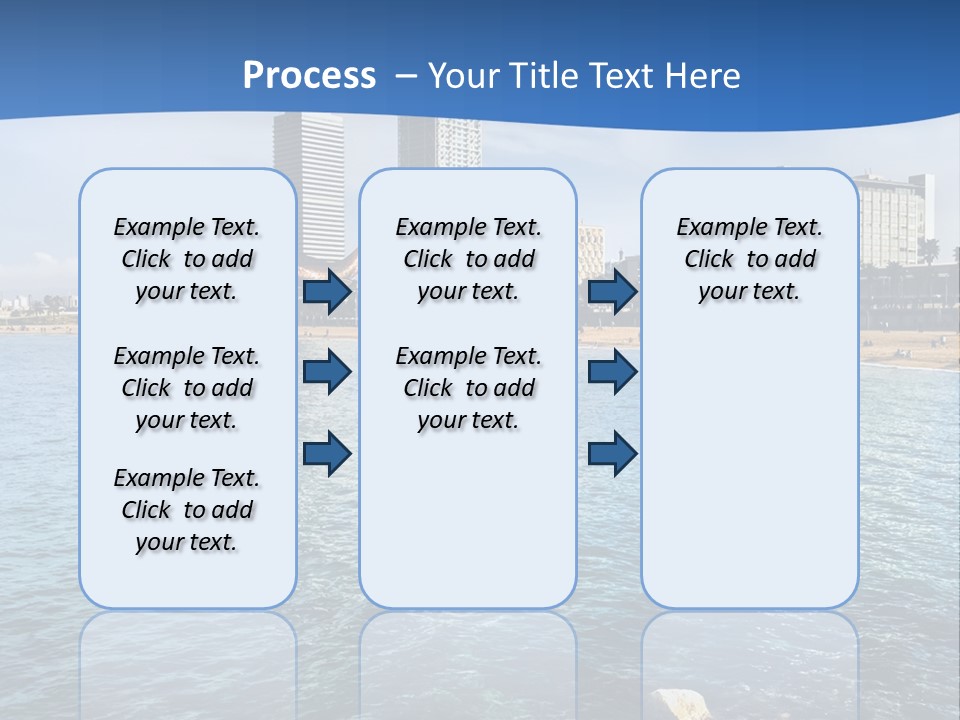 Process – Your Title Text Here

Example Text. Click to add your text.

Example Text. Click to add your text.

Example Text. Click to add your text.

Example Text. Click to add your text.

Example Text. Click to add your text.

Example Text. Click to add your text.